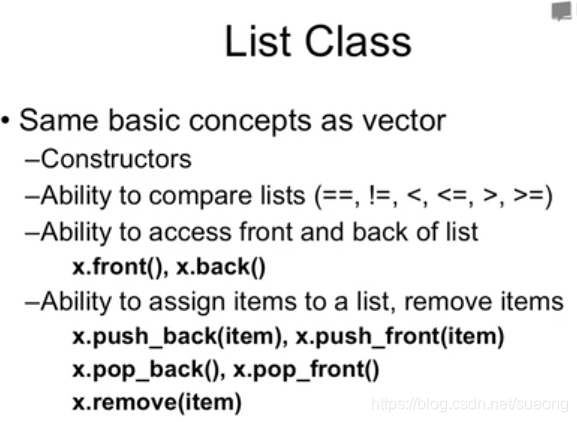 List Class

• Same basic concepts as vector
–Constructors
–Ability to compare lists (==, !=, <, <=, >, >=)
–Ability to access front and back of list
x.front(), x.back()
–Ability to assign items to a list, remove items
x.push_back(item), x.push_front(item)
x.pop_back(), x.pop_front()
x.remove(item)

https://blog.csdn.net/sueong